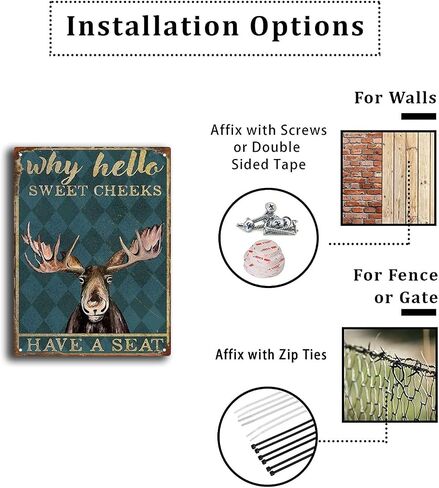 Installation Options

why hello
SWEET CHEEKS
HAVE A SEAT

For Walls

Affix with Screws or Double Sided Tape

For Fence or Gate

Affix with Zip Ties